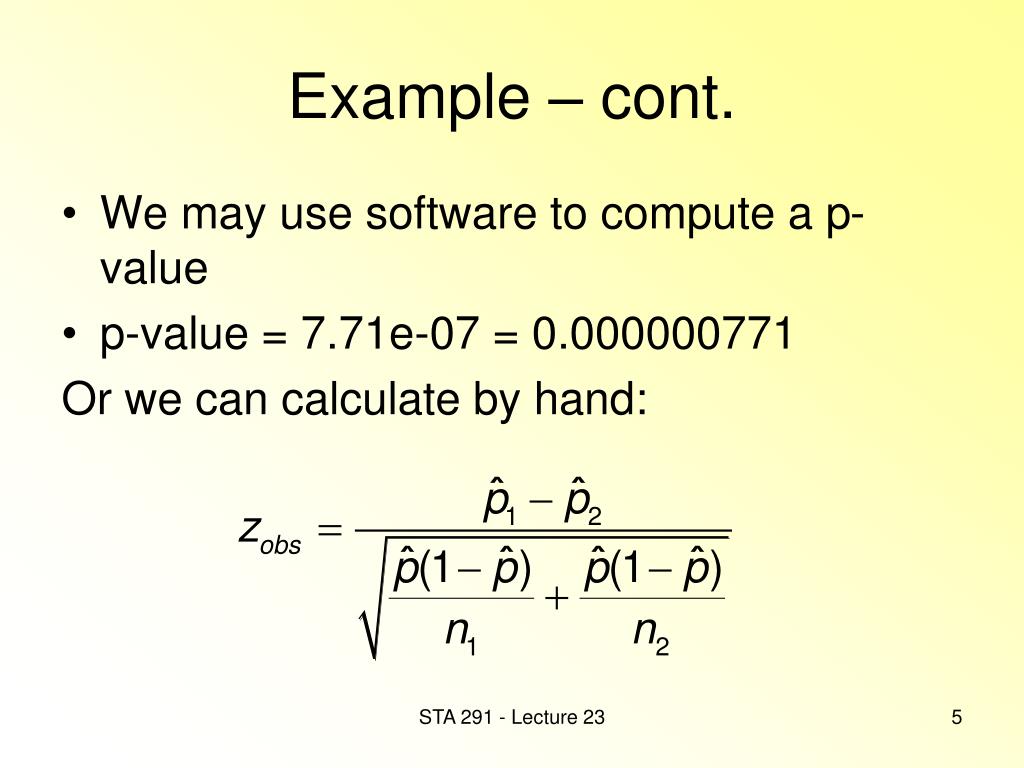 Example – cont.

• We may use software to compute a p-value
• p-value = 7.71e-07 = 0.000000771

Or we can calculate by hand:

$z_{obs} = \frac{\hat{p}_1 - \hat{p}_2}{\sqrt{\frac{\hat{p}(1-\hat{p})}{n_1} + \frac{\hat{p}(1-\hat{p})}{n_2}}}$

STA 291 - Lecture 23

5